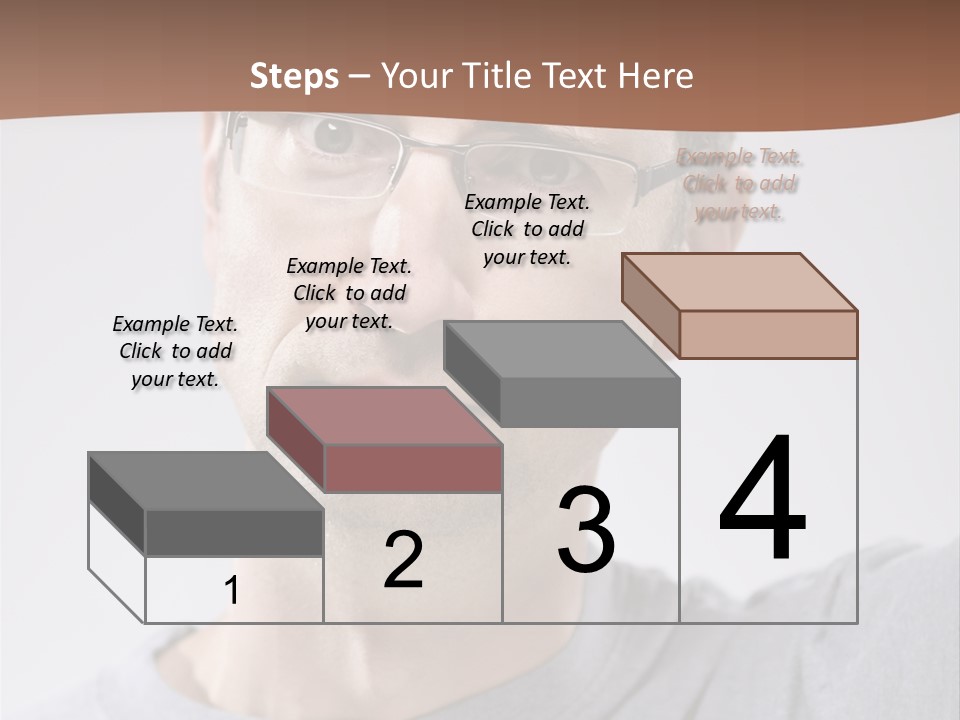 Steps – Your Title Text Here

Example Text. Click to add your text.

Example Text. Click to add your text.

Example Text. Click to add your text.

Example Text. Click to add your text.

1

2

3

4